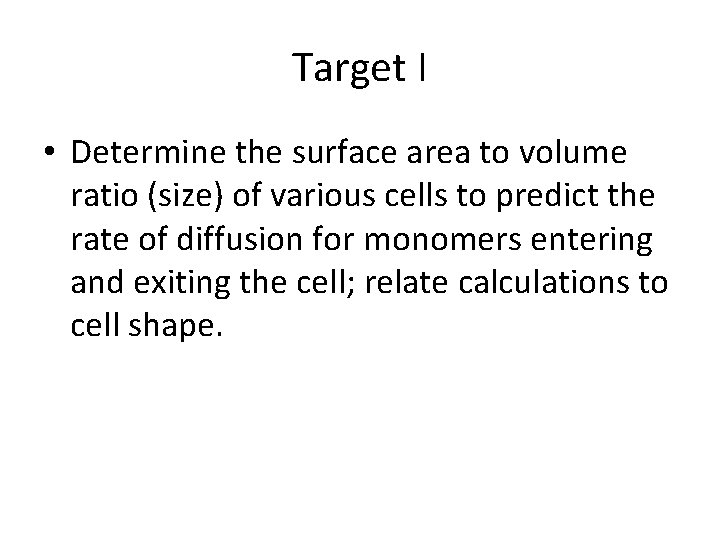 Target I

• Determine the surface area to volume ratio (size) of various cells to predict the rate of diffusion for monomers entering and exiting the cell; relate calculations to cell shape.